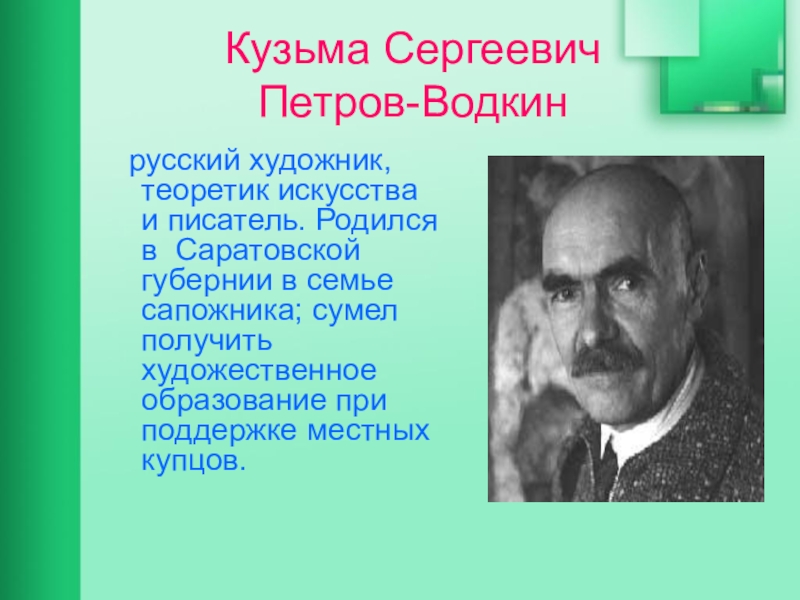 Кузьма Сергеевич Петров-Водкин

русский художник, теоретик искусства и писатель. Родился в Саратовской губернии в семье сапожника; сумел получить художественное образование при поддержке местных купцов.